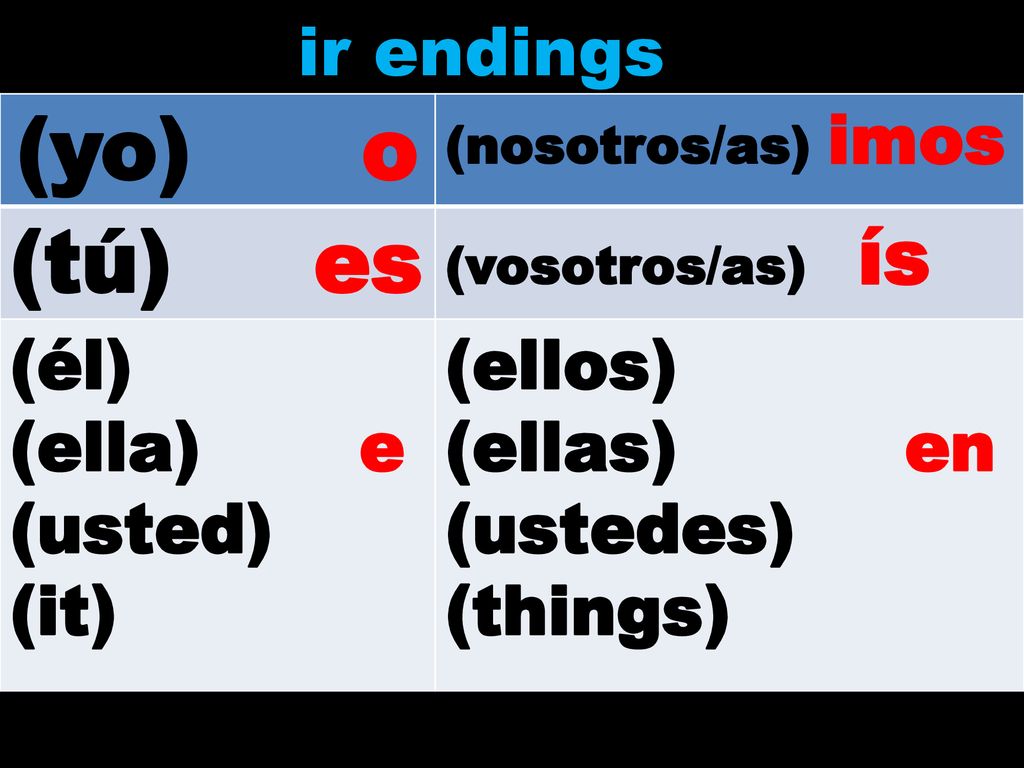 ir endings

| (yo) o | (nosotros/as) imos |
|---|---|
| (tú) es | (vosotros/as) ís |
| (él) (ella) e (usted) (it) | (ellos) (ellas) en (ustedes) (things) |